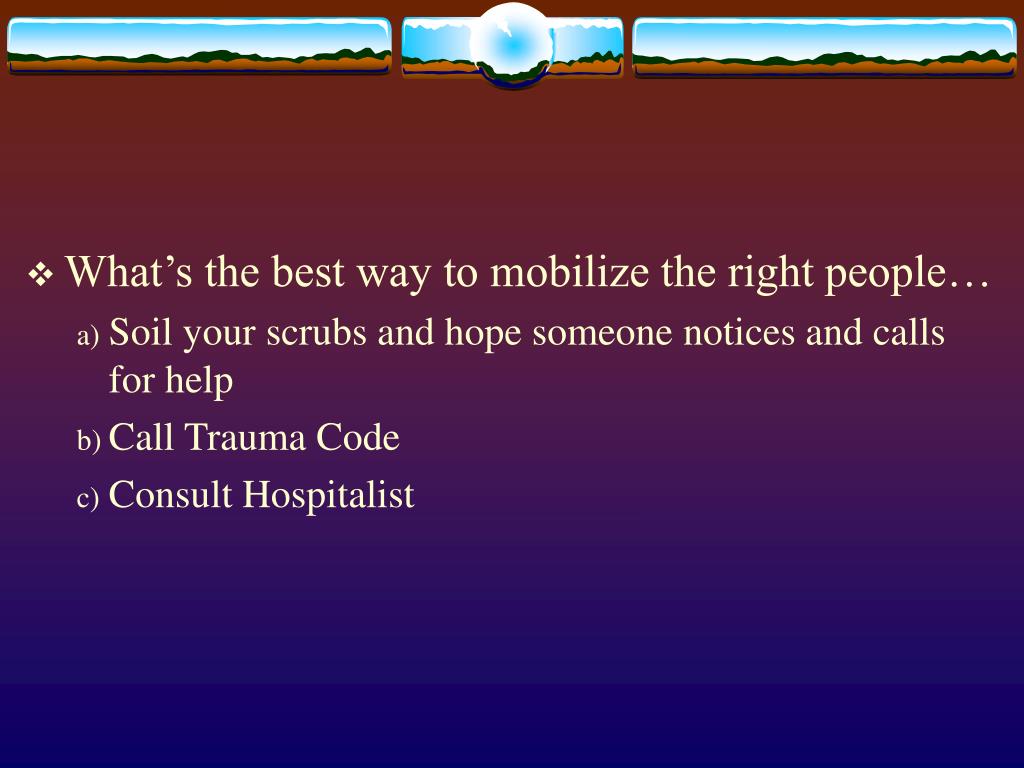 ❖ What’s the best way to mobilize the right people…

a) Soil your scrubs and hope someone notices and calls for help

b) Call Trauma Code

c) Consult Hospitalist